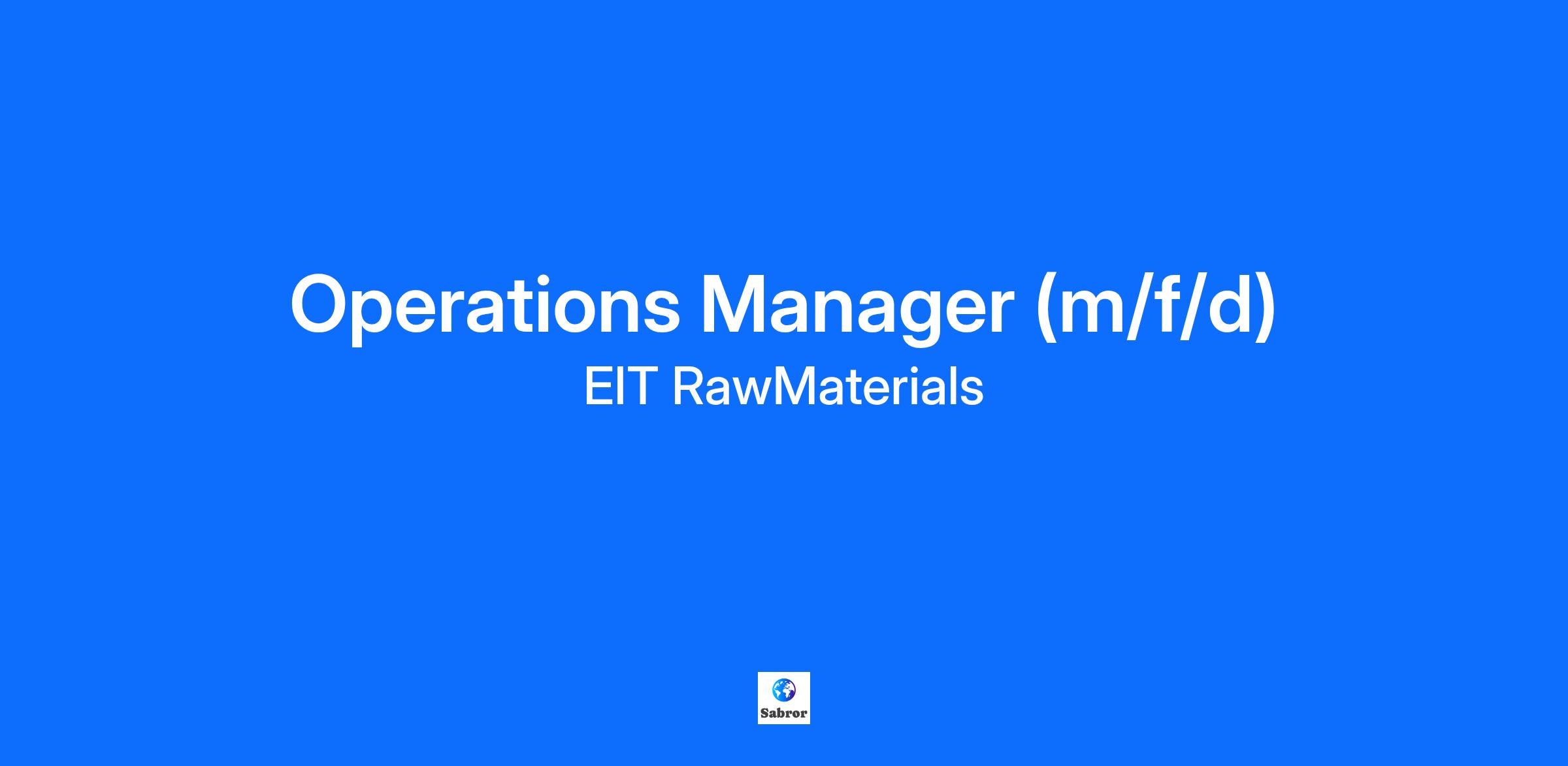 Operations Manager (m/f/d)
EIT RawMaterials

Sabror